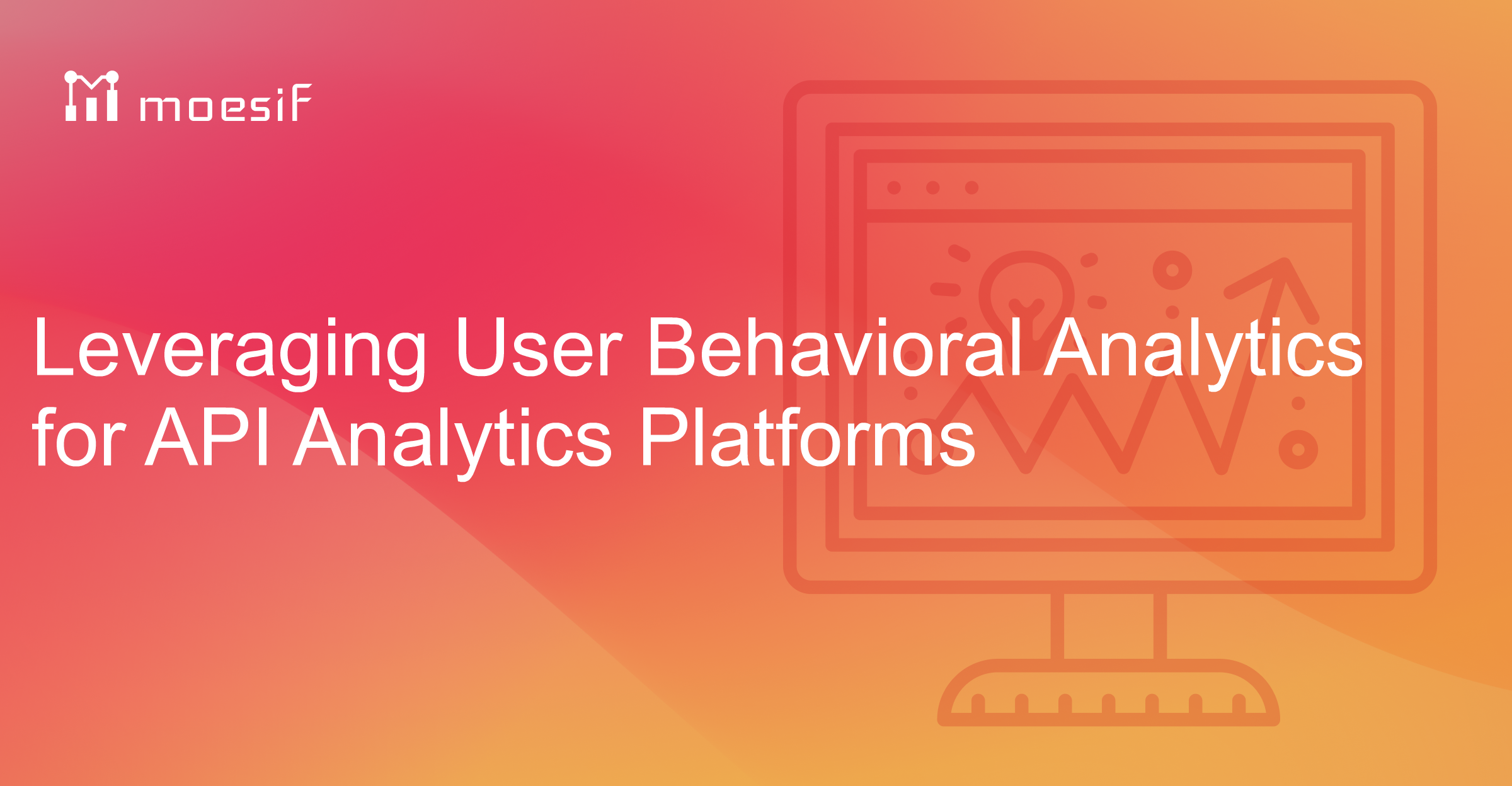 moesif

Leveraging User Behavioral Analytics for API Analytics Platforms